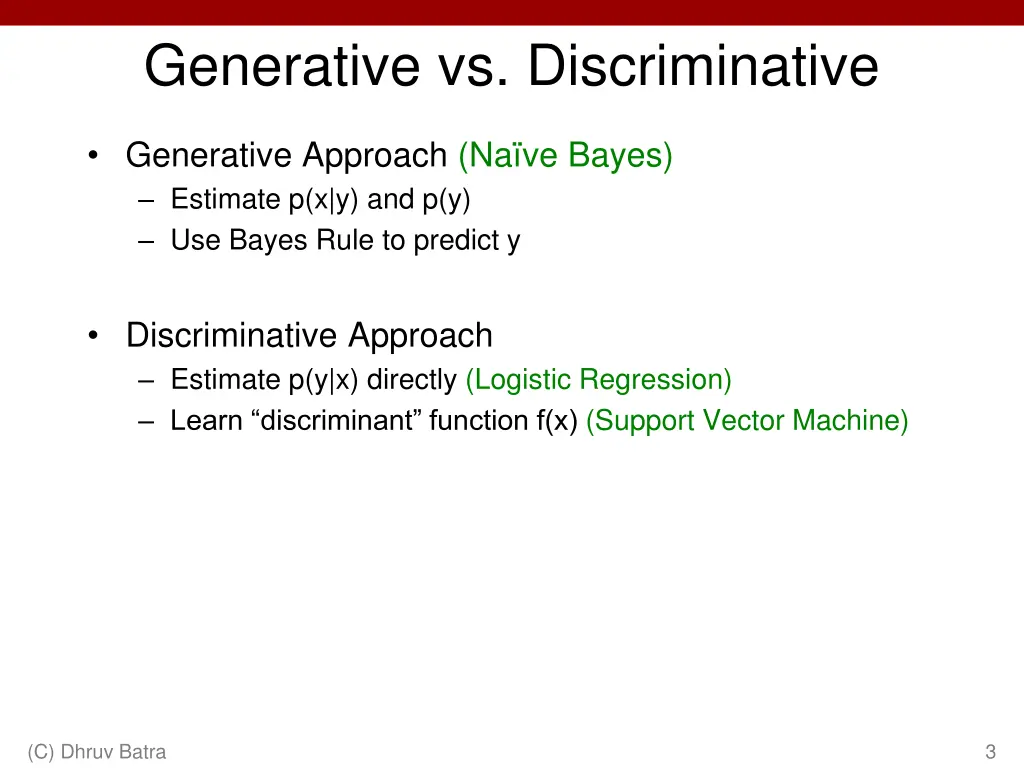 Generative vs. Discriminative

• Generative Approach (Naïve Bayes)
– Estimate p(x|y) and p(y)
– Use Bayes Rule to predict y

• Discriminative Approach
– Estimate p(y|x) directly (Logistic Regression)
– Learn “discriminant” function f(x) (Support Vector Machine)

(C) Dhruv Batra

3